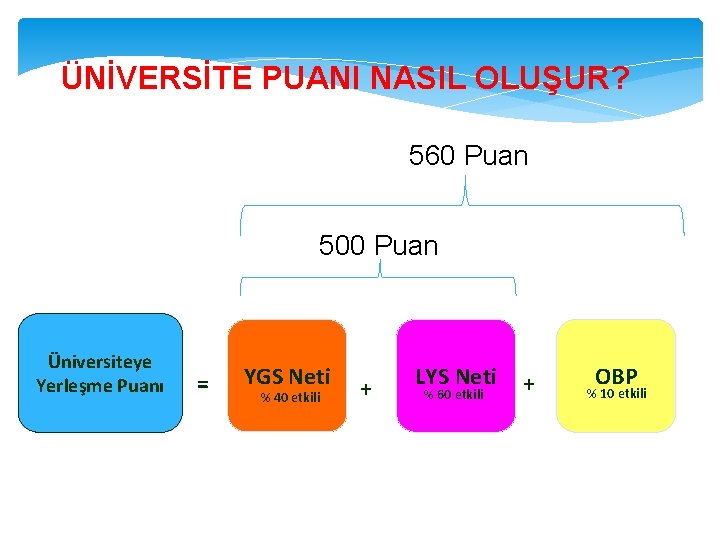 ÜNİVERSİTE PUANI NASIL OLUŞUR?

560 Puan

500 Puan

Üniversiteye Yerleşme Puanı = YGS Neti % 40 etkili + LYS Neti % 60 etkili + OBP % 10 etkili